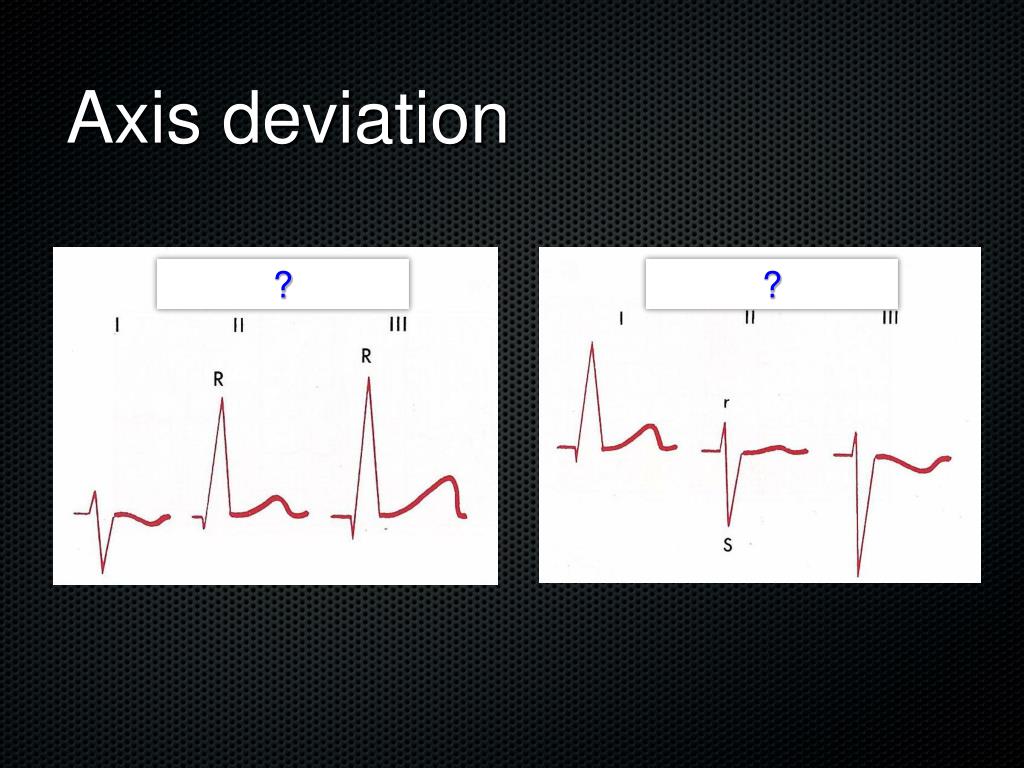 Axis deviation

?

I II III

R R

?

I II III

r

S